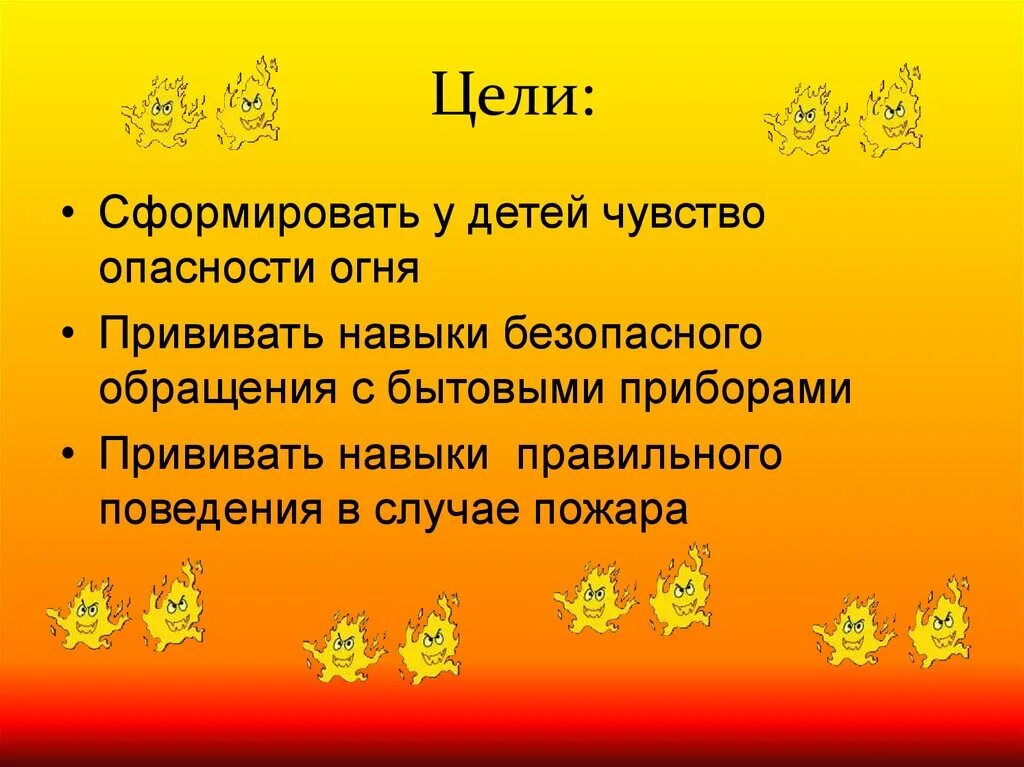 Цели:

• Сформировать у детей чувство опасности огня
• Прививать навыки безопасного обращения с бытовыми приборами
• Прививать навыки правильного поведения в случае пожара